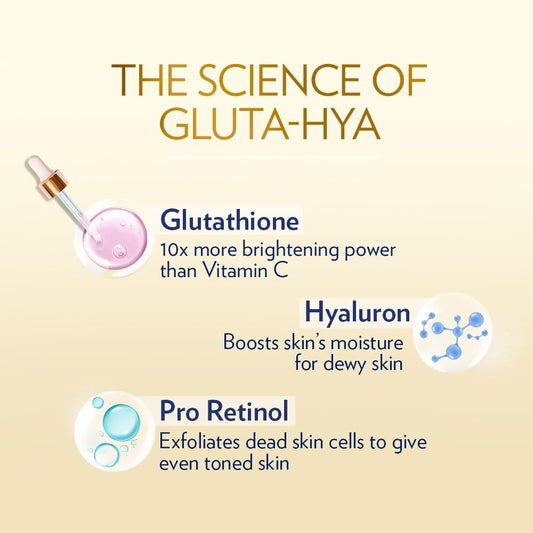 THE SCIENCE OF GLUTA-HYA

Glutathione
10x more brightening power than Vitamin C

Hyaluron
Boosts skin's moisture for dewy skin

Pro Retinol
Exfoliates dead skin cells to give even toned skin